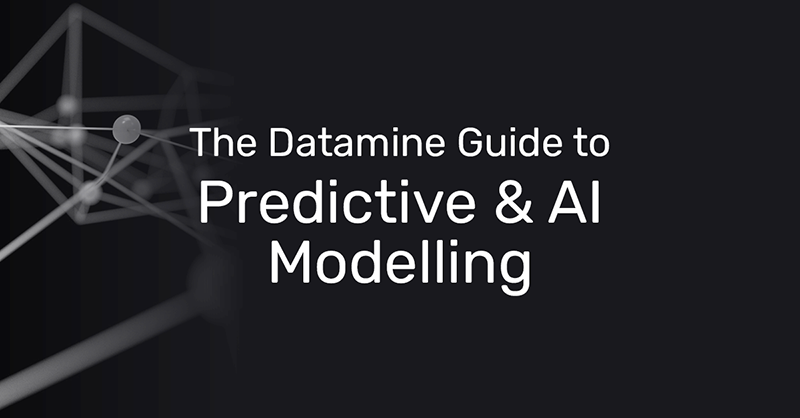 The Datamine Guide to
Predictive & AI Modelling